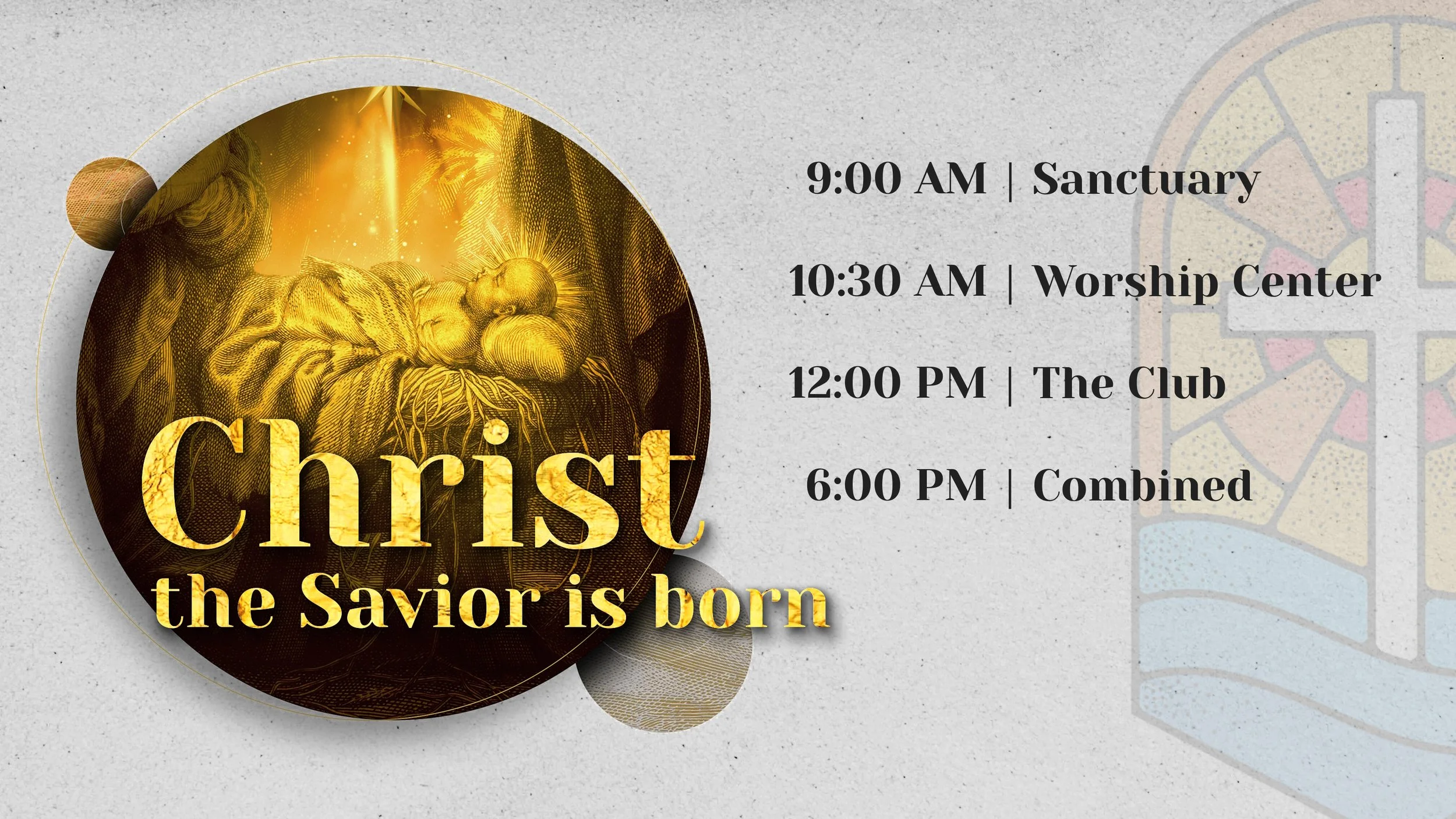 Christ
the Savior is born

9:00 AM | Sanctuary

10:30 AM | Worship Center

12:00 PM | The Club

6:00 PM | Combined